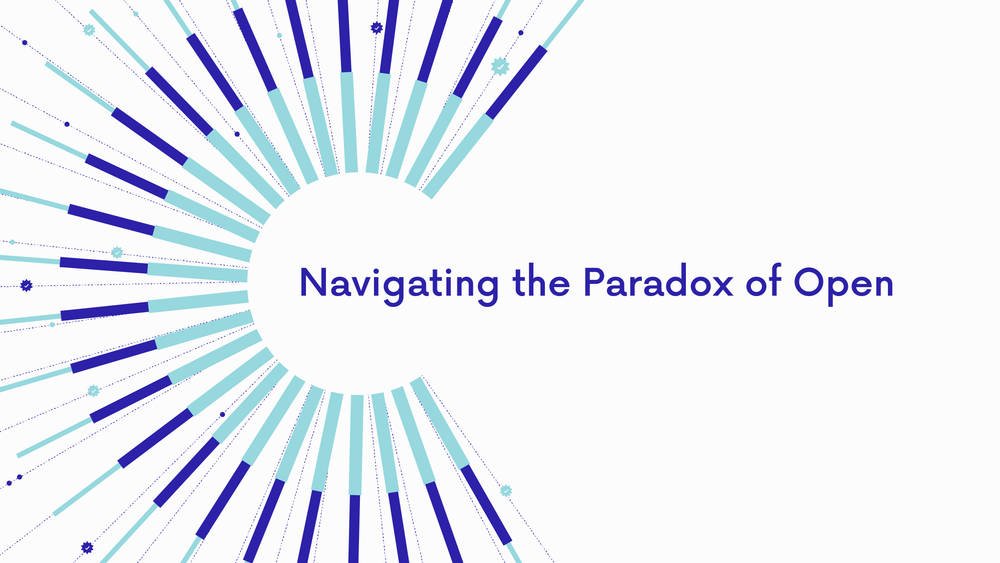 Navigating the Paradox of Open